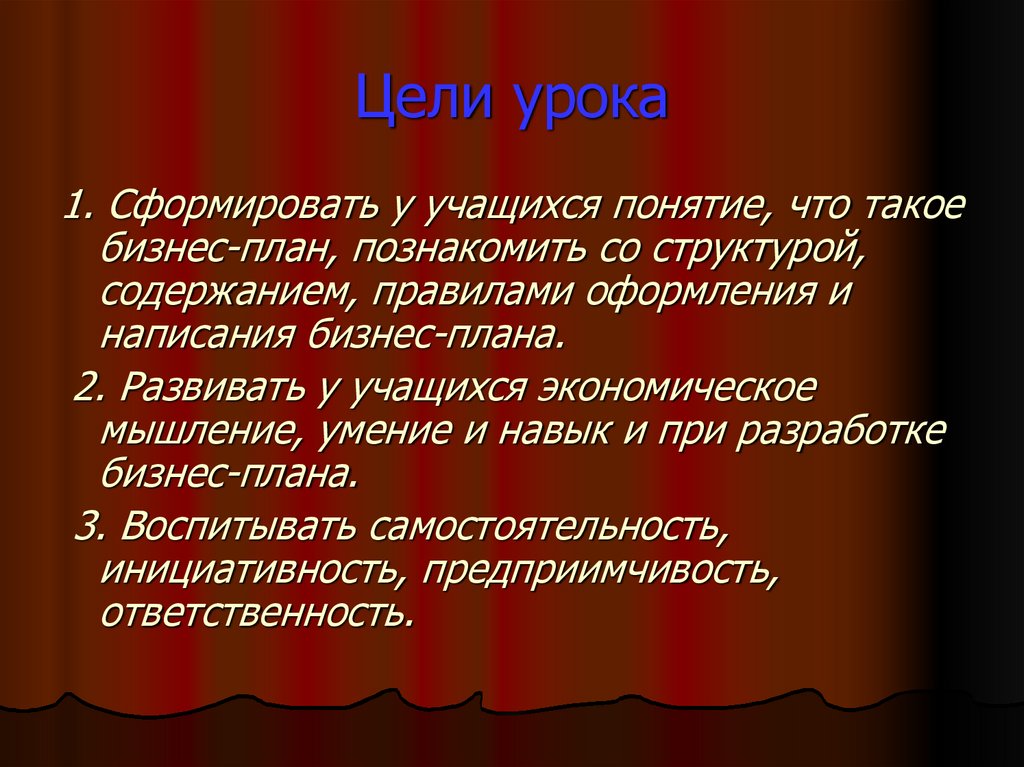 Цели урока

1. Сформировать у учащихся понятие, что такое бизнес-план, познакомить со структурой, содержанием, правилами оформления и написания бизнес-плана.

2. Развивать у учащихся экономическое мышление, умение и навык и при разработке бизнес-плана.

3. Воспитывать самостоятельность, инициативность, предприимчивость, ответственность.